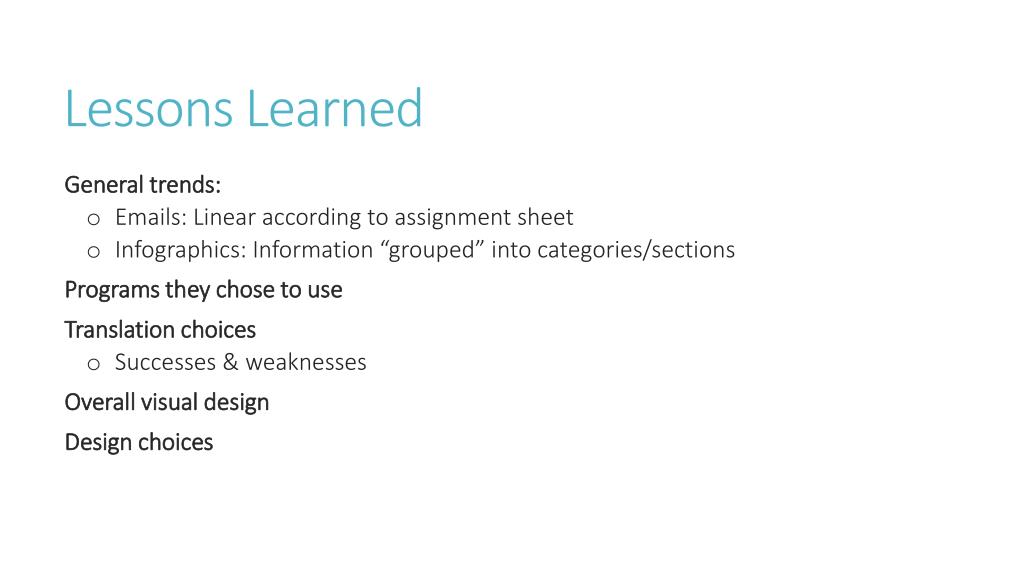 Lessons Learned

General trends:
o Emails: Linear according to assignment sheet
o Infographics: Information “grouped” into categories/sections

Programs they chose to use

Translation choices
o Successes & weaknesses

Overall visual design

Design choices